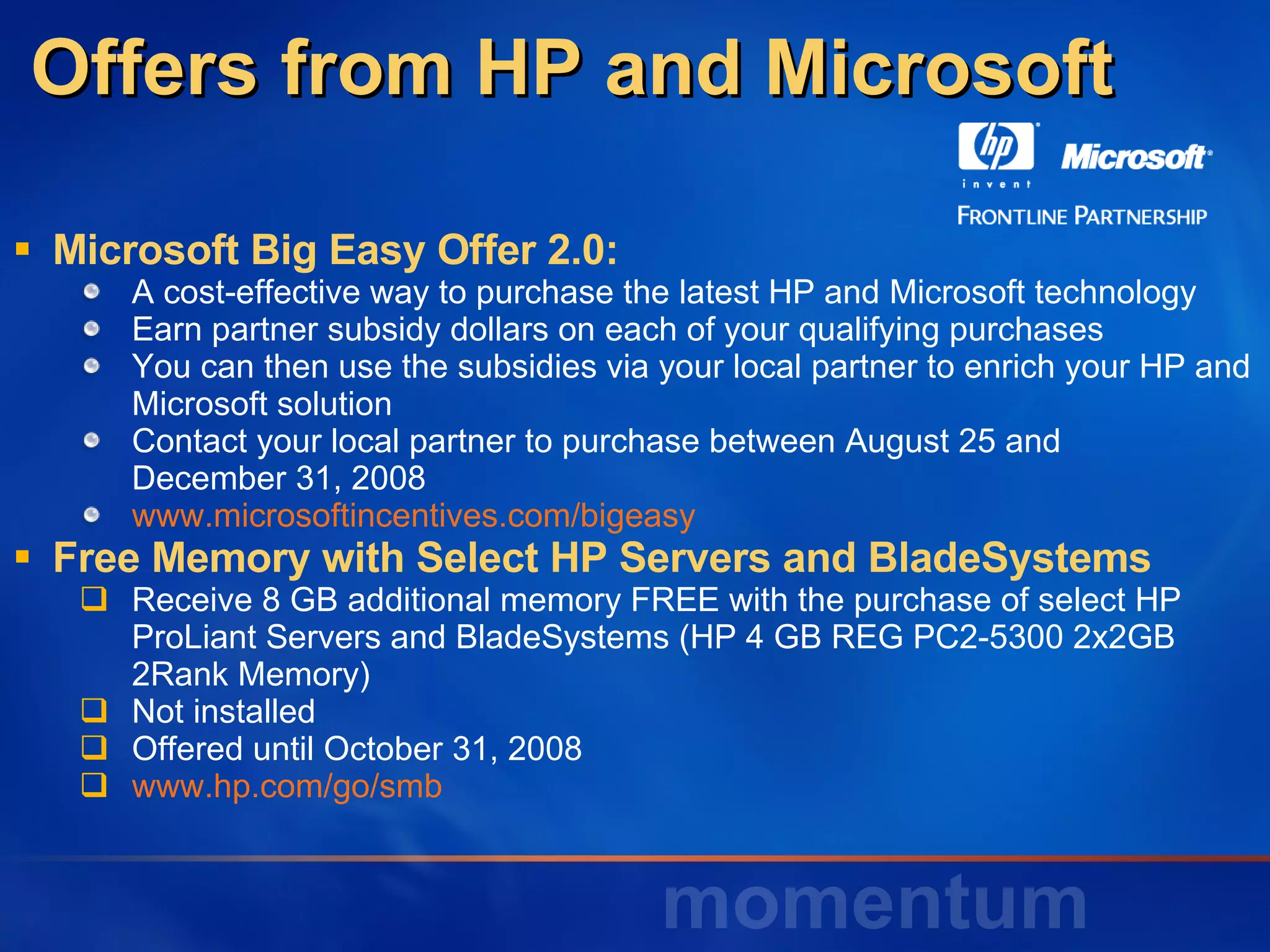 Offers from HP and Microsoft

hp invent Microsoft
FRONTLINE PARTNERSHIP

Microsoft Big Easy Offer 2.0:
A cost-effective way to purchase the latest HP and Microsoft technology
Earn partner subsidy dollars on each of your qualifying purchases
You can then use the subsidies via your local partner to enrich your HP and Microsoft solution
Contact your local partner to purchase between August 25 and December 31, 2008
www.microsoftincentives.com/bigeasy

Free Memory with Select HP Servers and BladeSystems
Receive 8 GB additional memory FREE with the purchase of select HP ProLiant Servers and BladeSystems (HP 4 GB REG PC2-5300 2x2GB 2Rank Memory)
Not installed
Offered until October 31, 2008
www.hp.com/go/smb

momentum